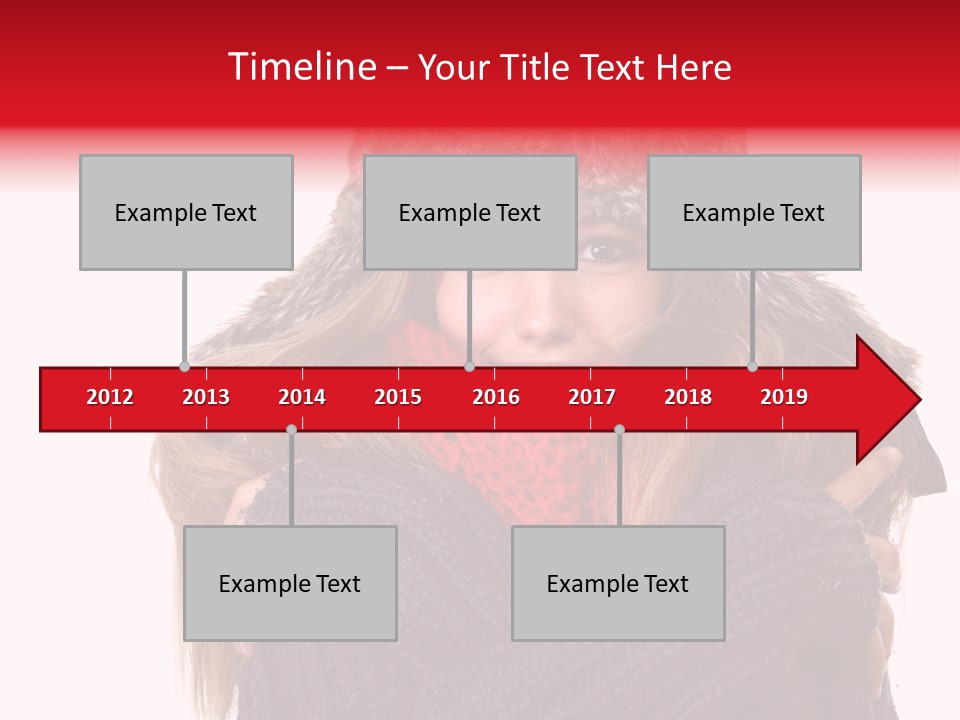 Timeline – Your Title Text Here

Example Text

Example Text

Example Text

2012 2013 2014 2015 2016 2017 2018 2019

Example Text

Example Text